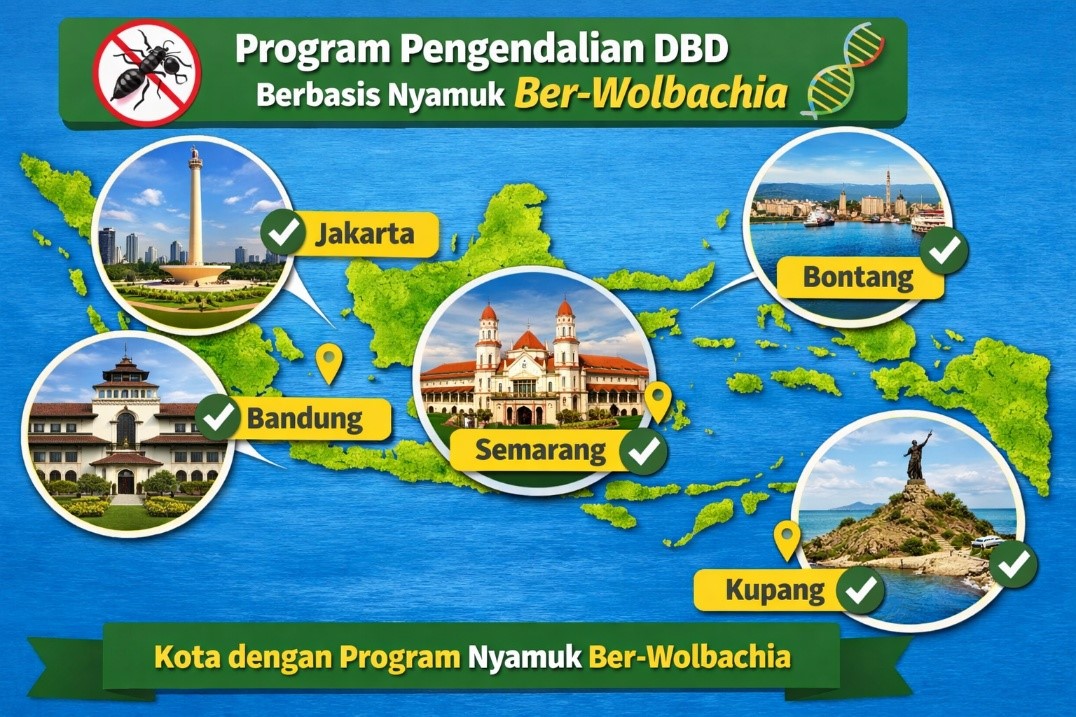 Program Pengendalian DBD
Berbasis Nyamuk Ber-Wolbachia

Jakarta

Bontang

Bandung

Semarang

Kupang

Kota dengan Program Nyamuk Ber-Wolbachia